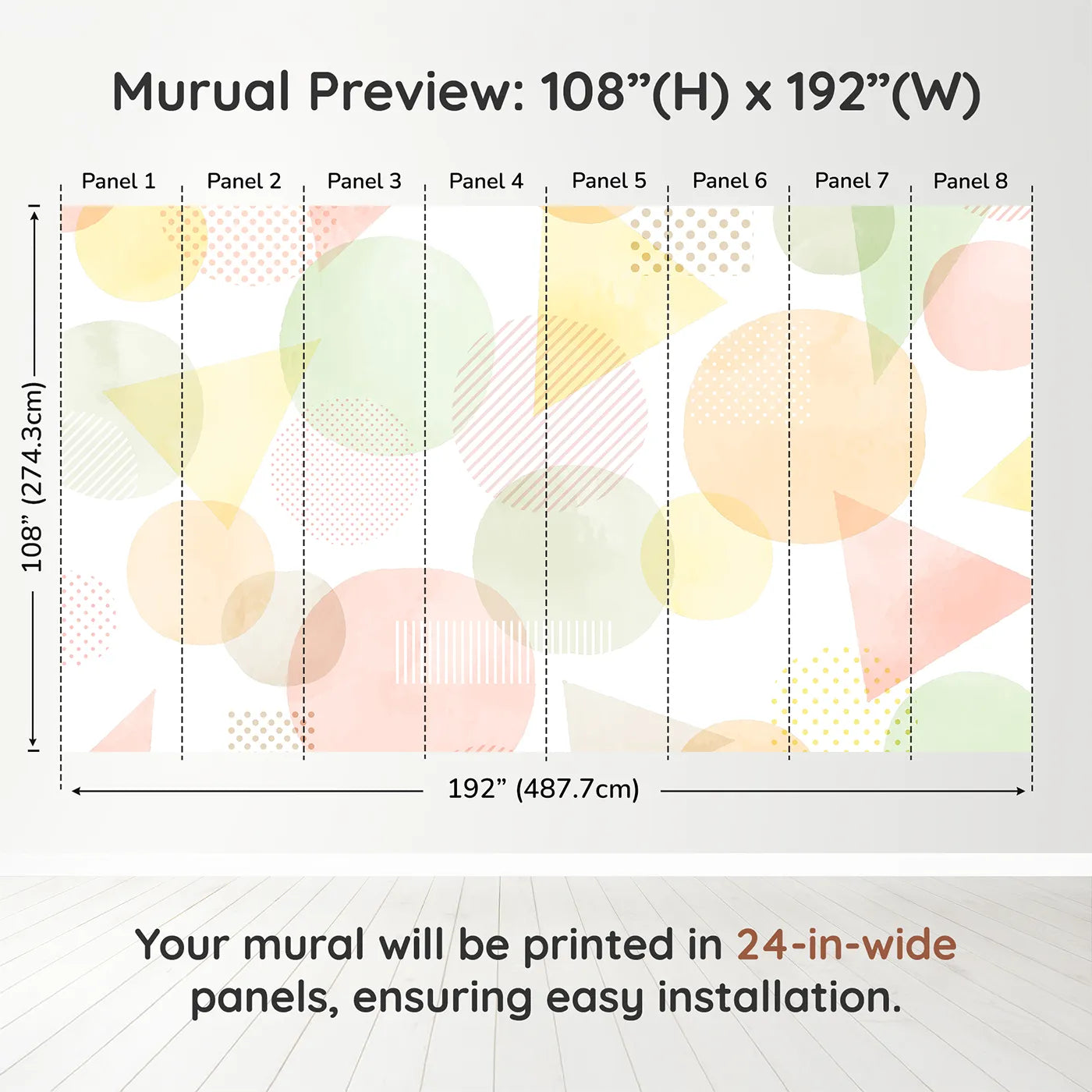 Murual Preview: 108”(H) x 192”(W)

Panel 1 Panel 2 Panel 3 Panel 4 Panel 5 Panel 6 Panel 7 Panel 8

108” (274.3cm)

192” (487.7cm)

Your mural will be printed in 24-in-wide panels, ensuring easy installation.